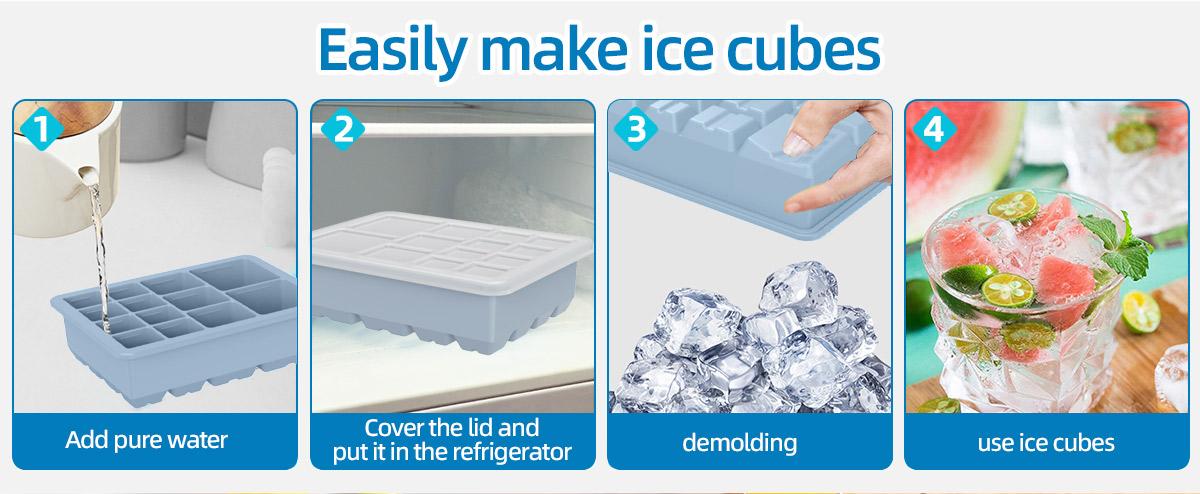 Easily make ice cubes

1
Add pure water

2
Cover the lid and put it in the refrigerator

3
demolding

4
use ice cubes